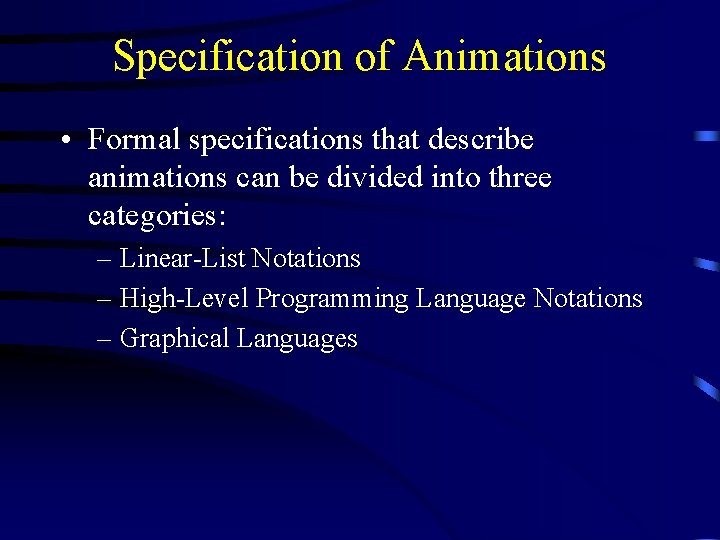 Specification of Animations

• Formal specifications that describe animations can be divided into three categories:

– Linear-List Notations
– High-Level Programming Language Notations
– Graphical Languages